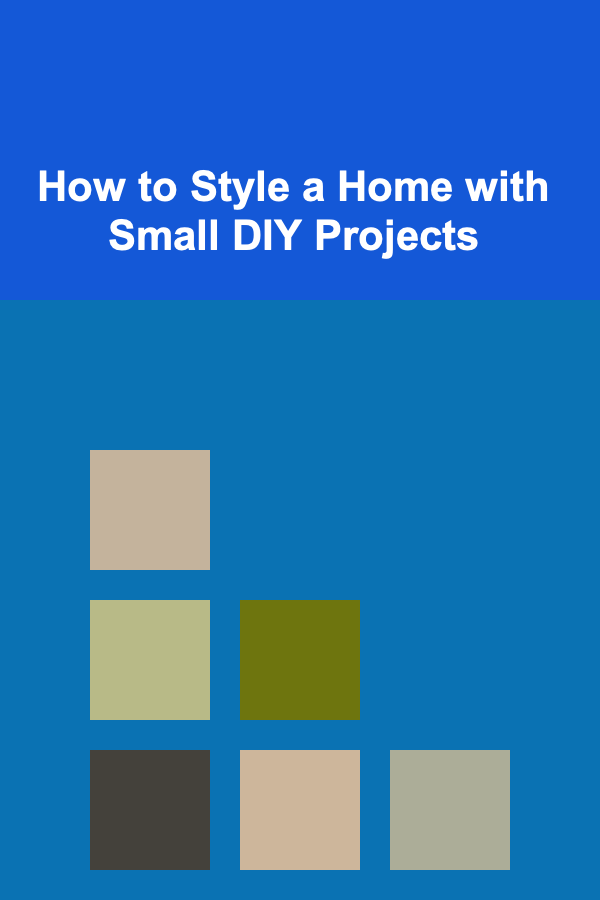 How to Style a Home with Small DIY Projects